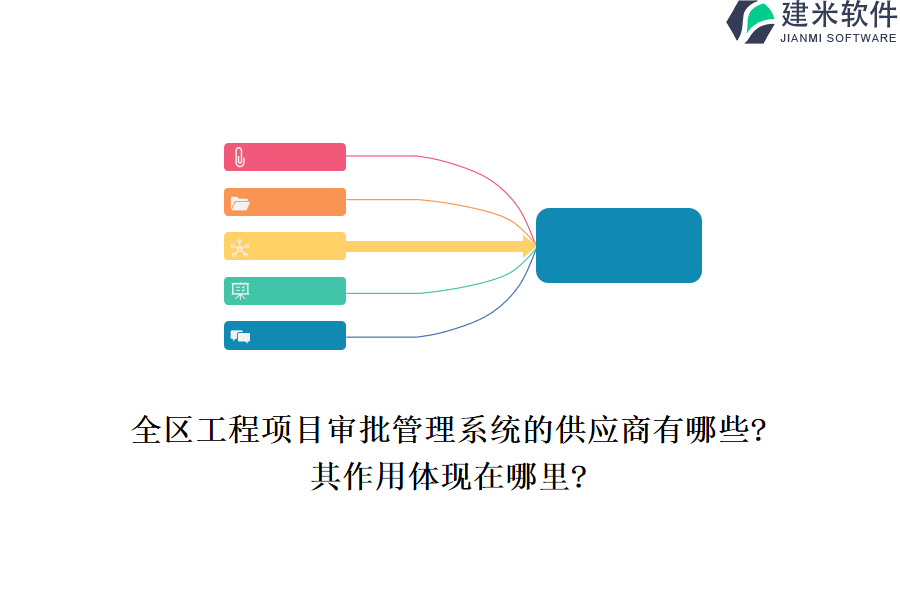 建米软件
JIANMI SOFTWARE

全区工程项目审批管理系统的供应商有哪些?
其作用体现在哪里?